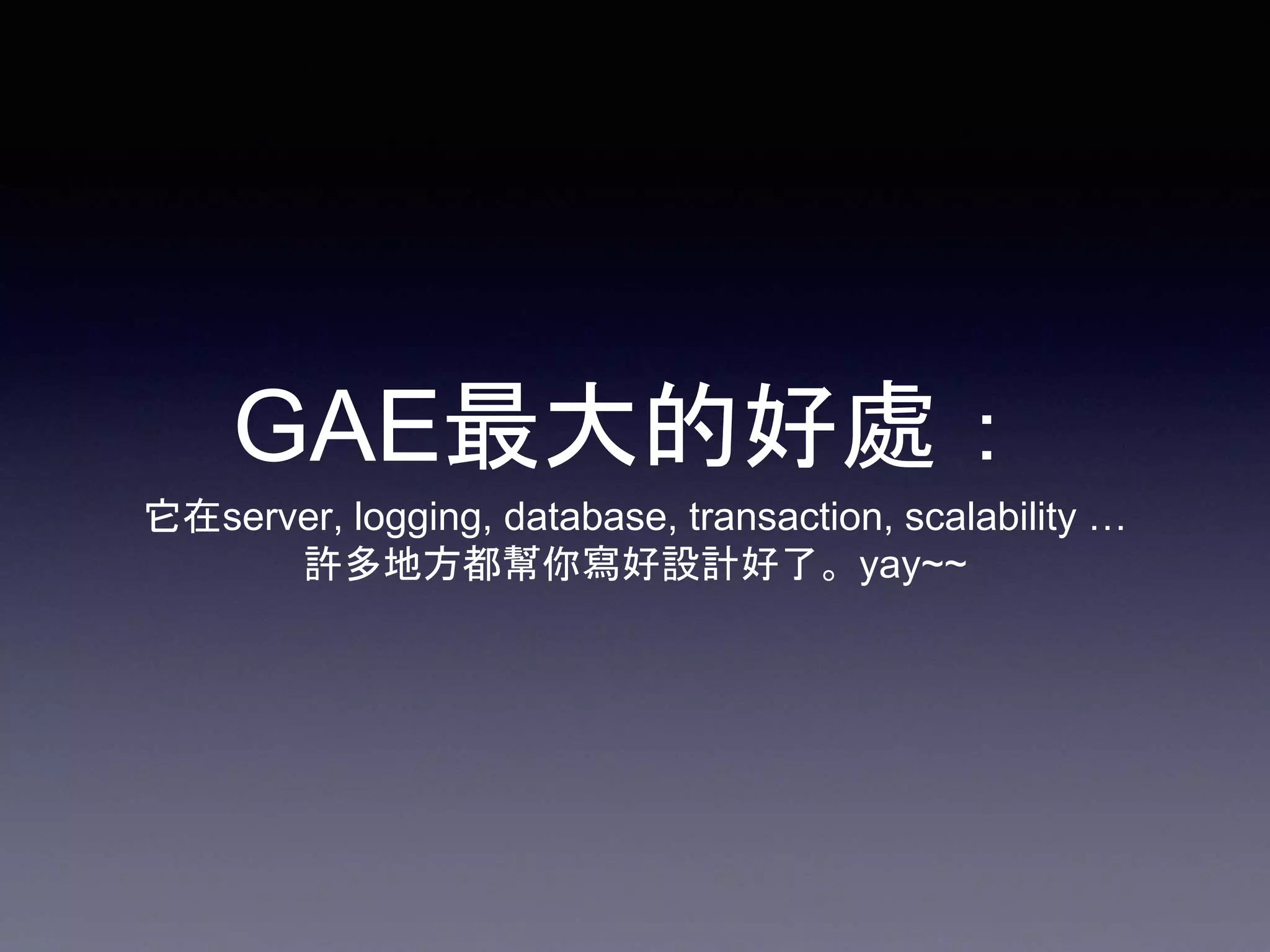 GAE最大的好處：

它在server, logging, database, transaction, scalability …
許多地方都幫你寫好設計好了。yay~~